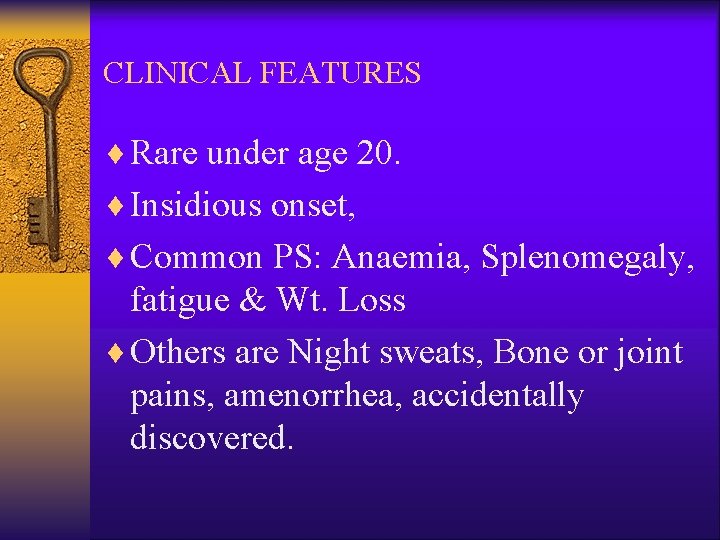 CLINICAL FEATURES

♦ Rare under age 20.

♦ Insidious onset,

♦ Common PS: Anaemia, Splenomegaly, fatigue & Wt. Loss

♦ Others are Night sweats, Bone or joint pains, amenorrhea, accidentally discovered.